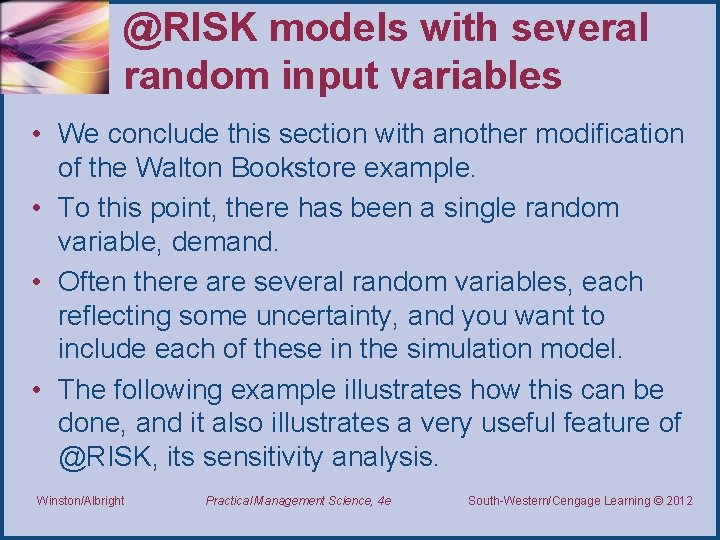 @RISK models with several random input variables

• We conclude this section with another modification of the Walton Bookstore example.

• To this point, there has been a single random variable, demand.

• Often there are several random variables, each reflecting some uncertainty, and you want to include each of these in the simulation model.

• The following example illustrates how this can be done, and it also illustrates a very useful feature of @RISK, its sensitivity analysis.

Winston/Albright Practical Management Science, 4e South-Western/Cengage Learning © 2012